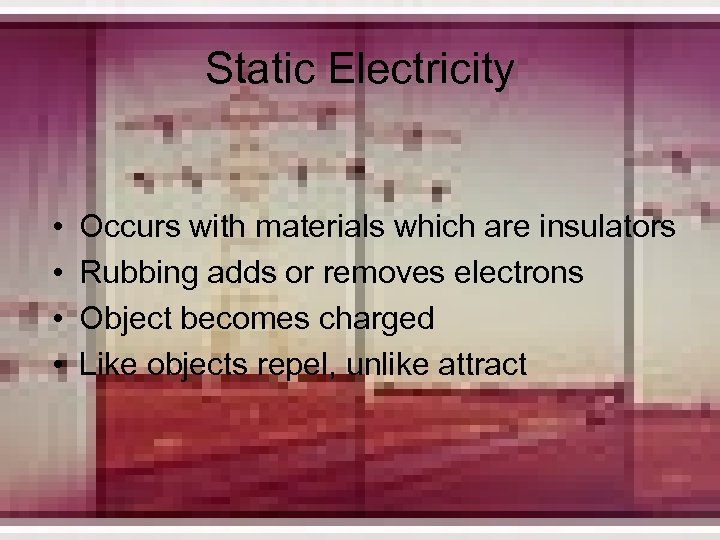 Static Electricity

• Occurs with materials which are insulators
• Rubbing adds or removes electrons
• Object becomes charged
• Like objects repel, unlike attract